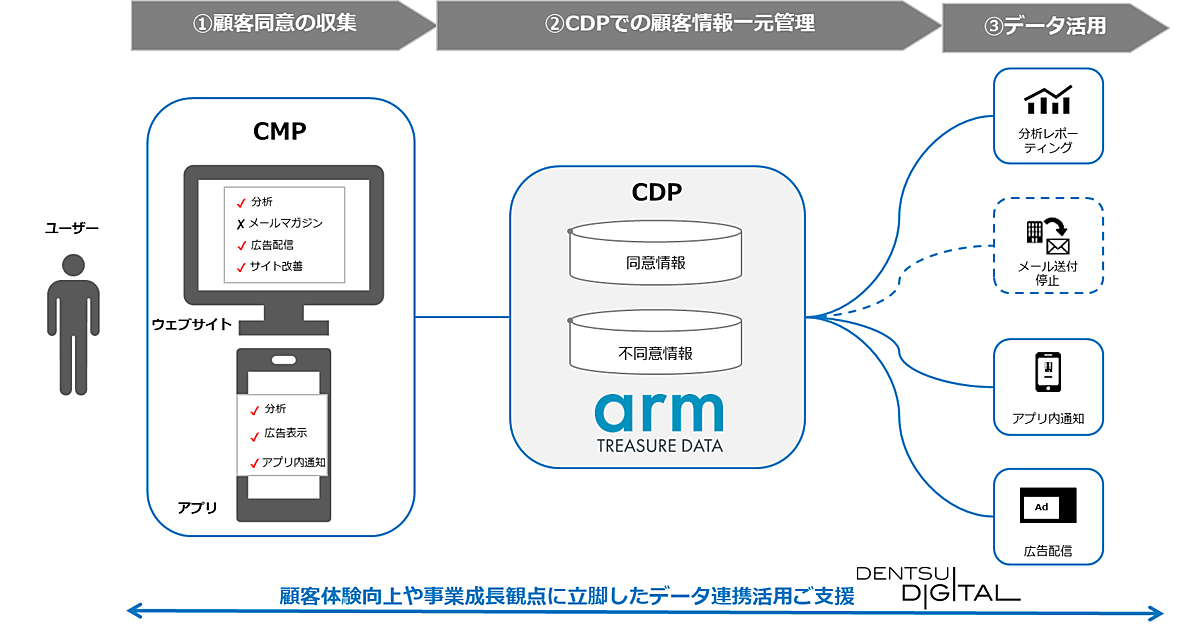 ①顧客同意の収集

②CDPでの顧客情報一元管理

③データ活用

ユーザー

CMP

✓ 分析
✗ メールマガジン
✓ 広告配信
✓ サイト改善

ウェブサイト

✓ 分析
✓ 広告表示
✓ アプリ内通知

アプリ

CDP

同意情報

不同意情報

arm
TREASURE DATA

分析レポーティング

メール送付停止

アプリ内通知

Ad

広告配信

顧客体験向上や事業成長観点に立脚したデータ連携活用ご支援

DENTSU DIGITAL